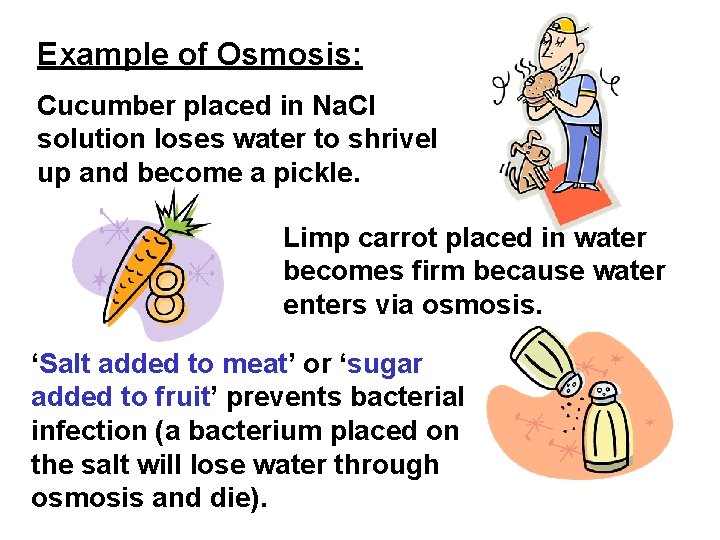 Example of Osmosis:

Cucumber placed in NaCl solution loses water to shrivel up and become a pickle.

Limp carrot placed in water becomes firm because water enters via osmosis.

‘Salt added to meat’ or ‘sugar added to fruit’ prevents bacterial infection (a bacterium placed on the salt will lose water through osmosis and die).